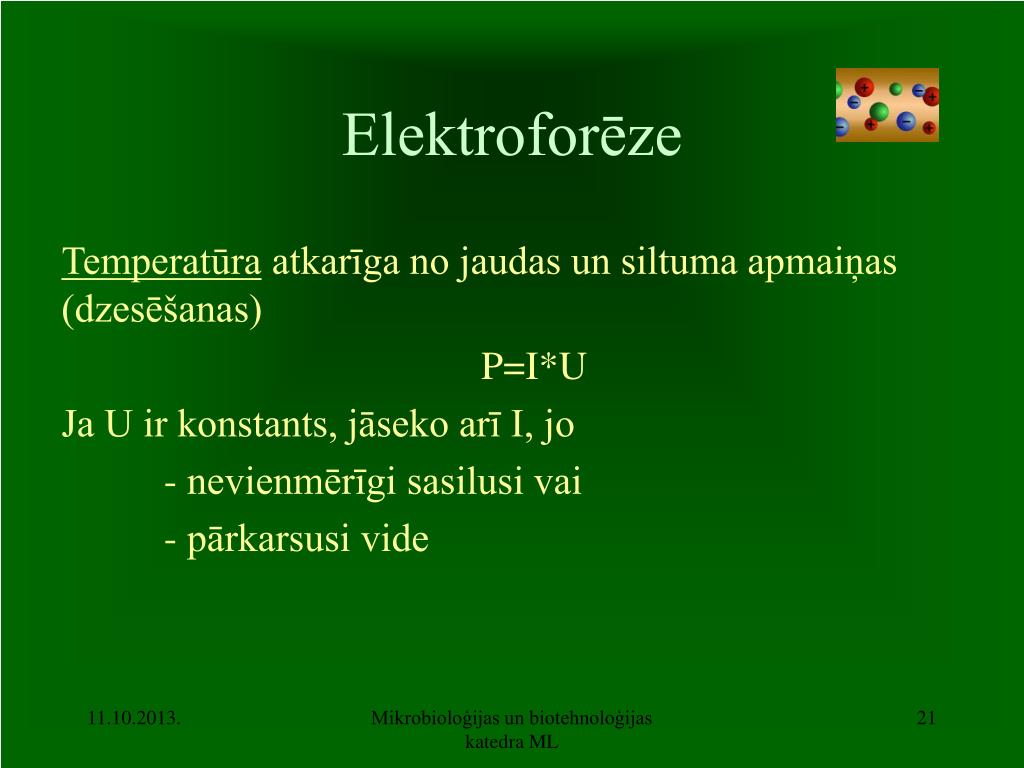 Elektroforēze

Temperatūra atkarīga no jaudas un siltuma apmaiņas (dzesēšanas)

P=I*U

Ja U ir konstants, jāseko arī I, jo

- nevienmērīgi sasilusi vai

- pārkarsusi vide

11.10.2013.

Mikrobioloģijas un biotehnoloģijas katedra ML

21